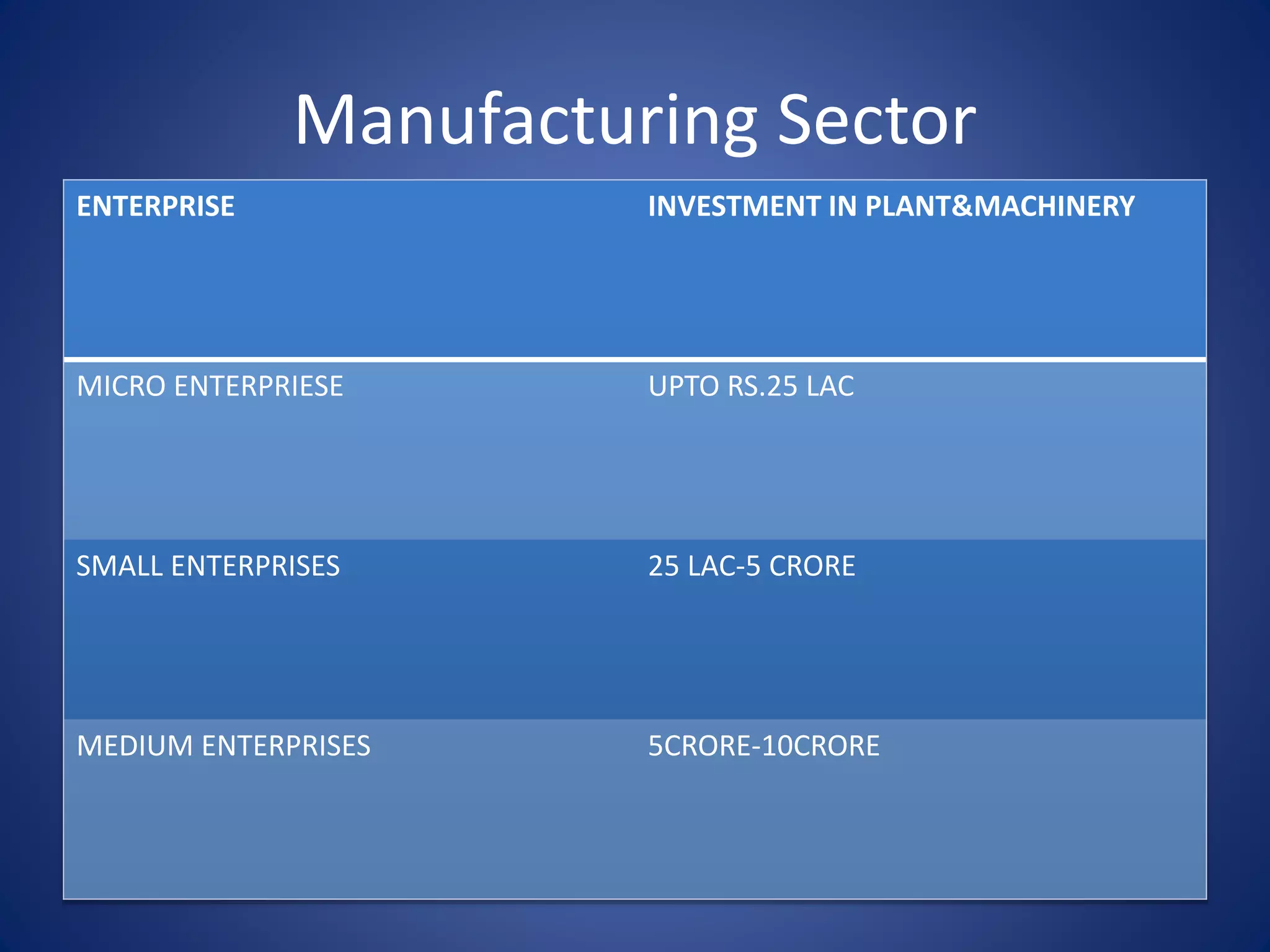 Manufacturing Sector

| ENTERPRISE | INVESTMENT IN PLANT&MACHINERY |
|---|---|
| MICRO ENTERPRIESE | UPTO RS.25 LAC |
| SMALL ENTERPRISES | 25 LAC-5 CRORE |
| MEDIUM ENTERPRISES | 5CRORE-10CRORE |